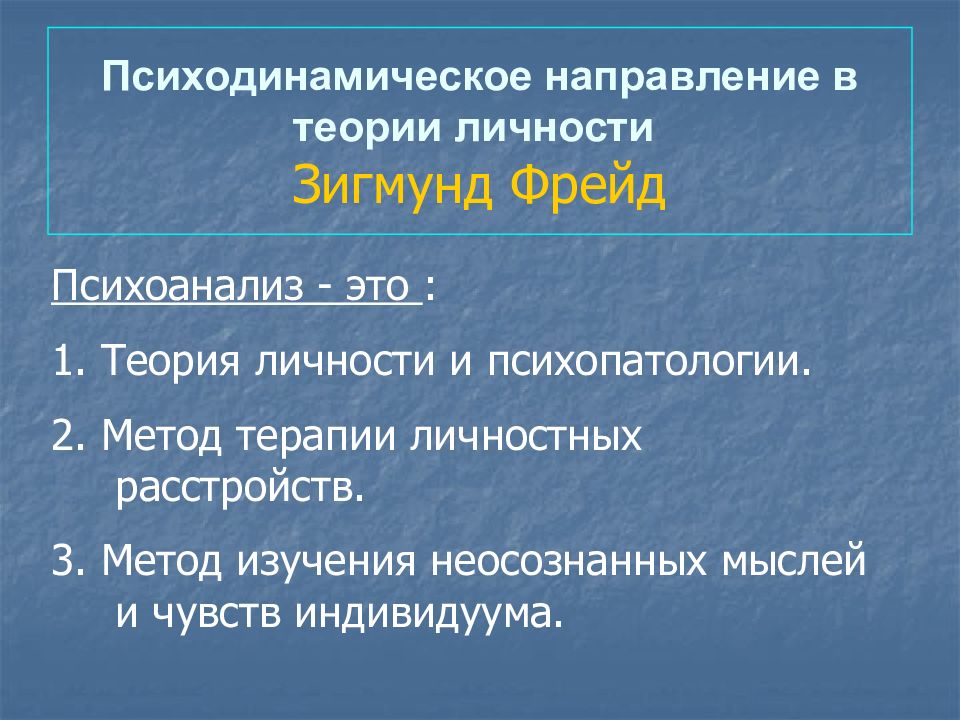 Психодинамическое направление в теории личности
Зигмунд Фрейд

Психоанализ - это :

1. Теория личности и психопатологии.

2. Метод терапии личностных расстройств.

3. Метод изучения неосознанных мыслей и чувств индивидуума.